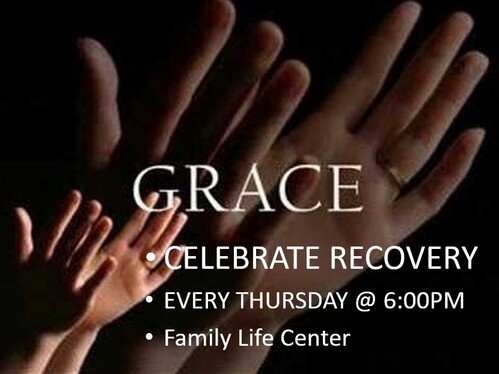 GRACE

• CELEBRATE RECOVERY
• EVERY THURSDAY @ 6:00PM
• Family Life Center